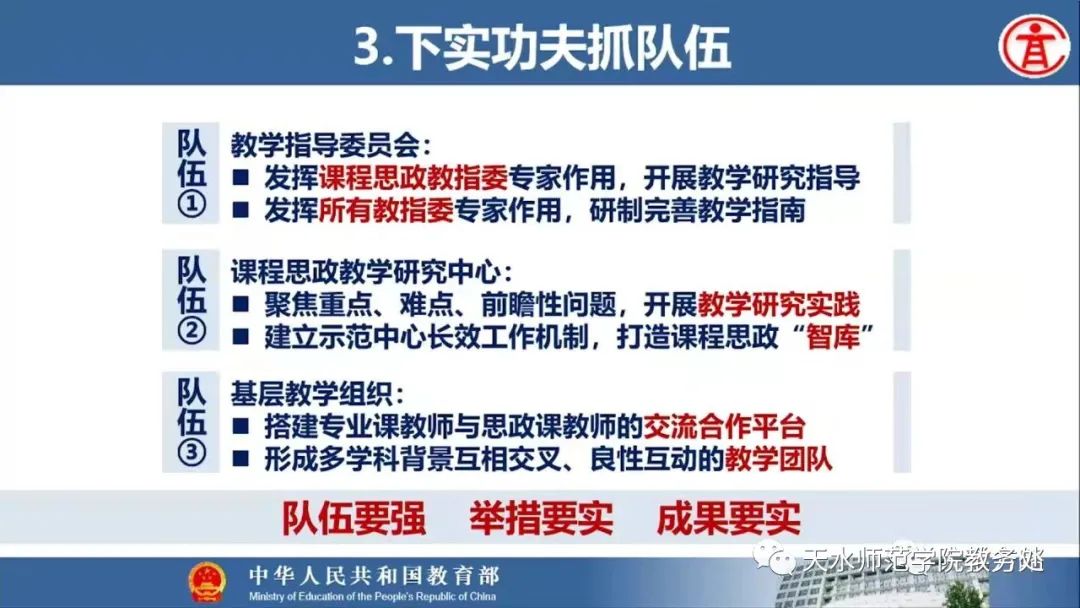 3.下实功夫抓队伍

队伍①

教学指导委员会：
■ 发挥课程思政教指委专家作用，开展教学研究指导
■ 发挥所有教指委专家作用，研制完善教学指南

队伍②

课程思政教学研究中心：
■ 聚焦重点、难点、前瞻性问题，开展教学研究实践
■ 建立示范中心长效工作机制，打造课程思政“智库”

队伍③

基层教学组织：
■ 搭建专业课教师与思政课教师的交流合作平台
■ 形成多学科背景互相交叉、良性互动的教学团队

队伍要强　举措要实　成果要实

中华人民共和国教育部
Ministry of Education of the People's Republic of China

天水师范学院教务处